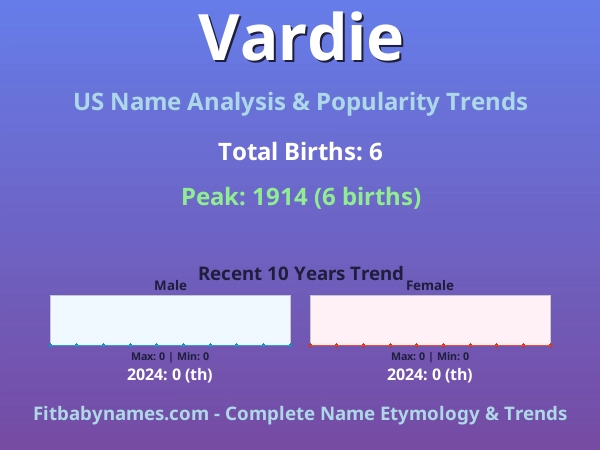 Vardie

US Name Analysis & Popularity Trends

Total Births: 6

Peak: 1914 (6 births)

Recent 10 Years Trend

Male

Max: 0 | Min: 0

2024: 0 (th)

Female

Max: 0 | Min: 0

2024: 0 (th)

Fitbabynames.com - Complete Name Etymology & Trends